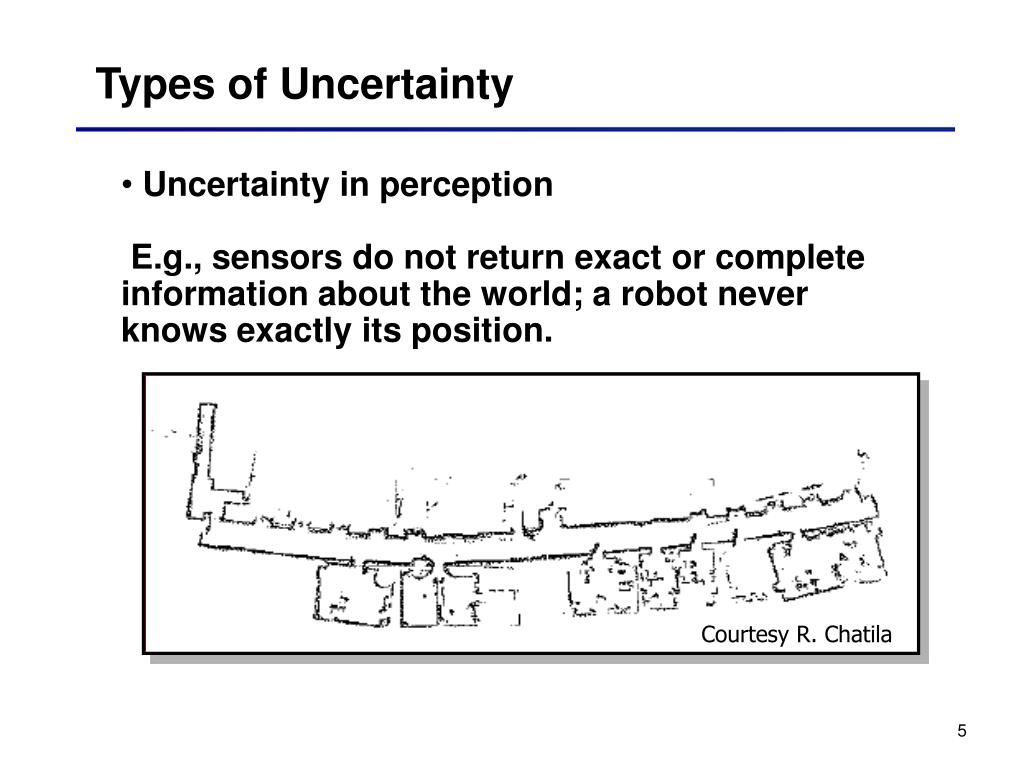 Types of Uncertainty

• Uncertainty in perception

E.g., sensors do not return exact or complete information about the world; a robot never knows exactly its position.

Courtesy R. Chatila

5